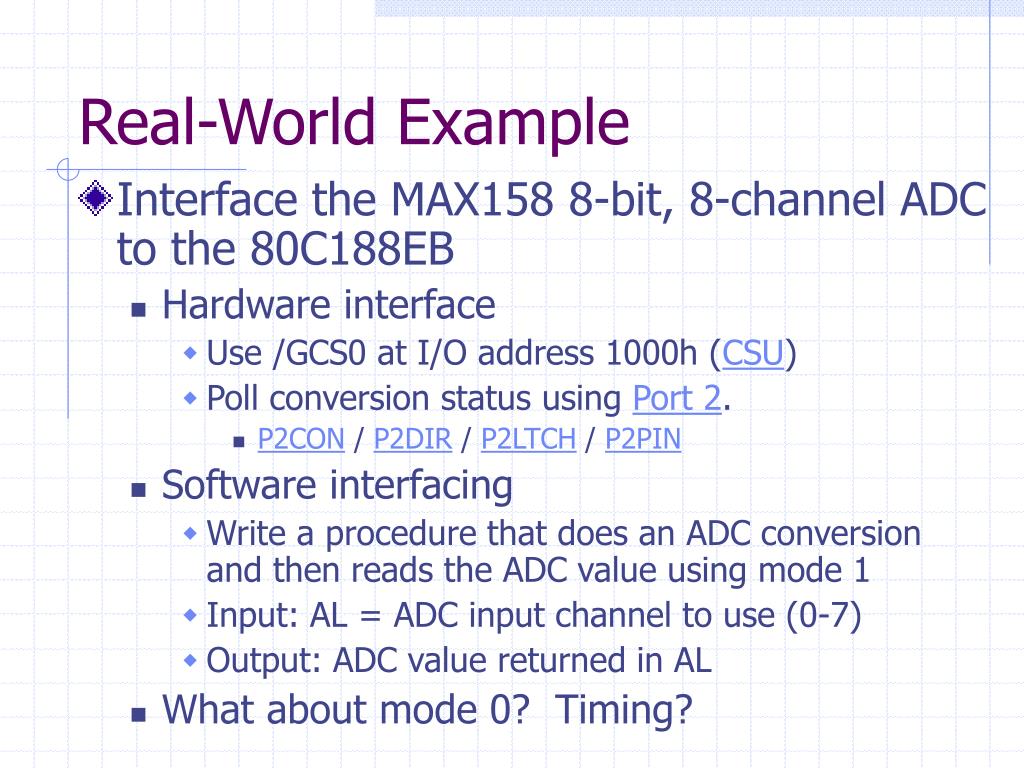 Real-World Example

Interface the MAX158 8-bit, 8-channel ADC to the 80C188EB

Hardware interface

Use /GCS0 at I/O address 1000h (CSU)

Poll conversion status using Port 2.

P2CON / P2DIR / P2LTCH / P2PIN

Software interfacing

Write a procedure that does an ADC conversion and then reads the ADC value using mode 1

Input: AL = ADC input channel to use (0-7)

Output: ADC value returned in AL

What about mode 0?  Timing?